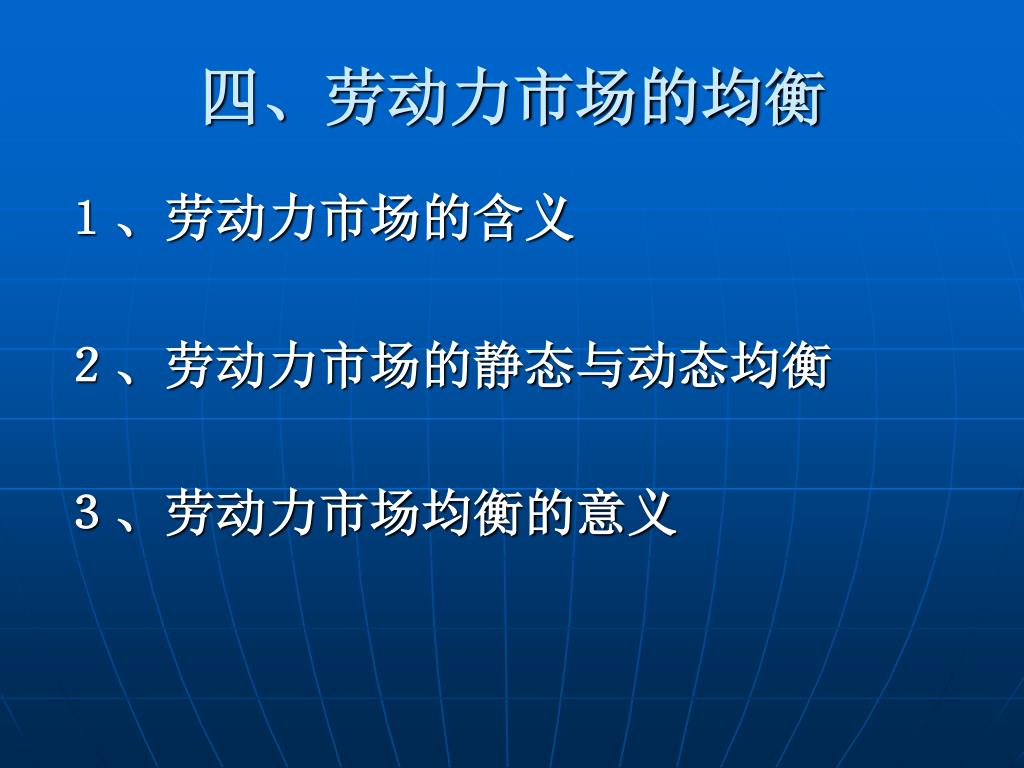 四、劳动力市场的均衡

1、劳动力市场的含义

2、劳动力市场的静态与动态均衡

3、劳动力市场均衡的意义